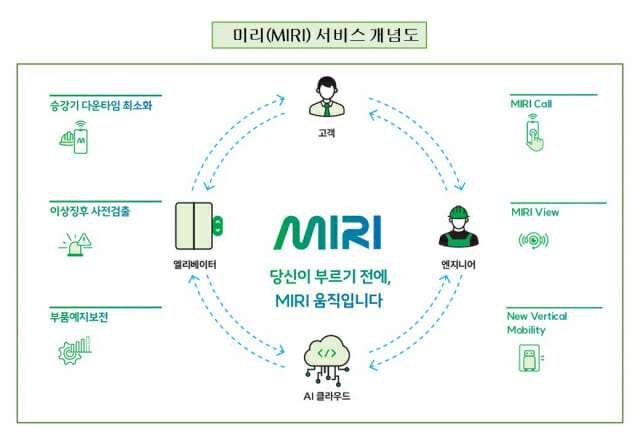 미리(MIRI) 서비스 개념도

승강기 다운타임 최소화

이상징후 사전검출

부품예지보전

고객

엘리베이터

MIRI

당신이 부르기 전에,
MIRI 움직입니다

엔지니어

AI 클라우드

MIRI Call

MIRI View

New Vertical Mobility